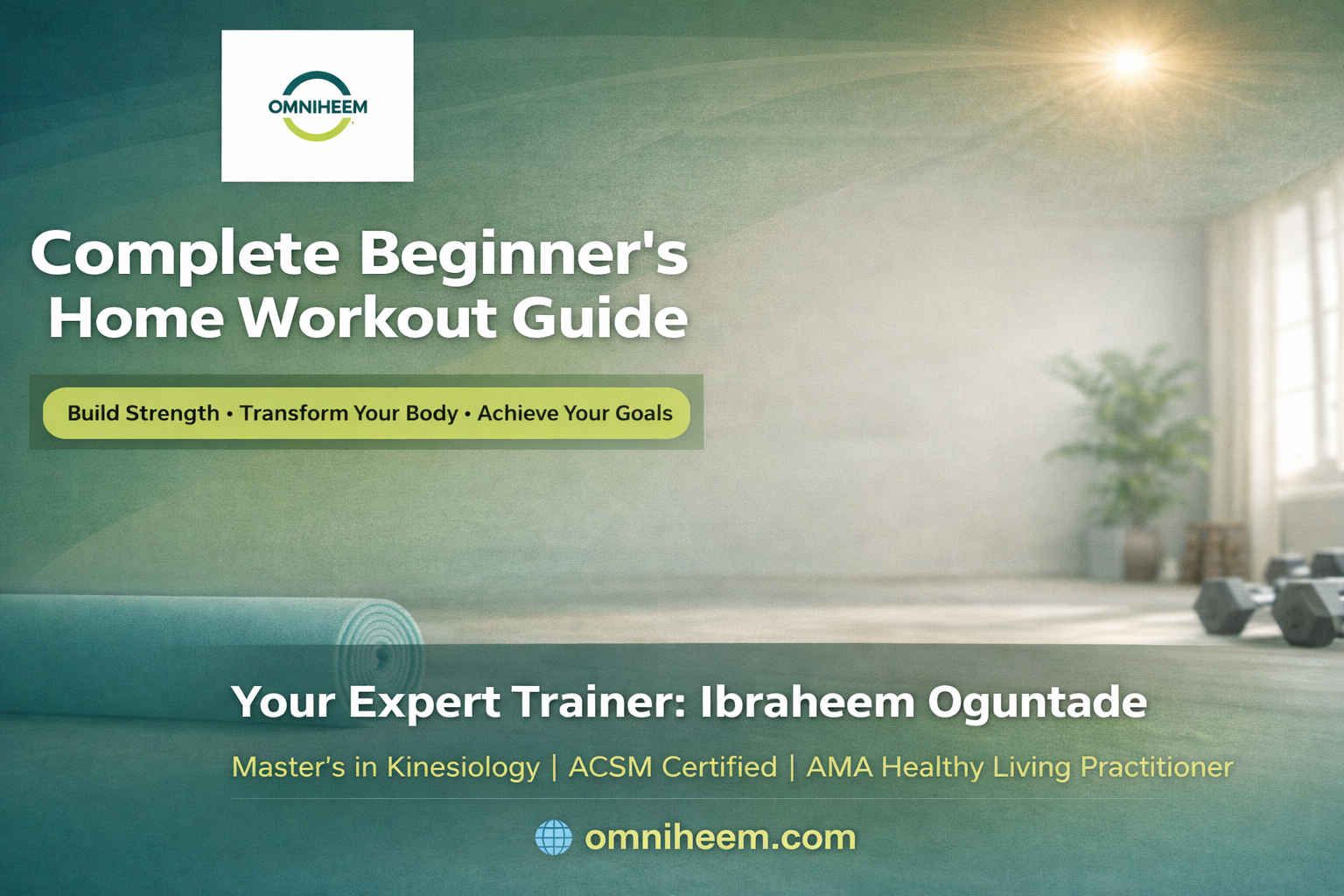 OMNIHEEM

Complete Beginner's Home Workout Guide

Build Strength • Transform Your Body • Achieve Your Goals

Your Expert Trainer: Ibraheem Oguntade

Master's in Kinesiology | ACSM Certified | AMA Healthy Living Practitioner

omniheem.com